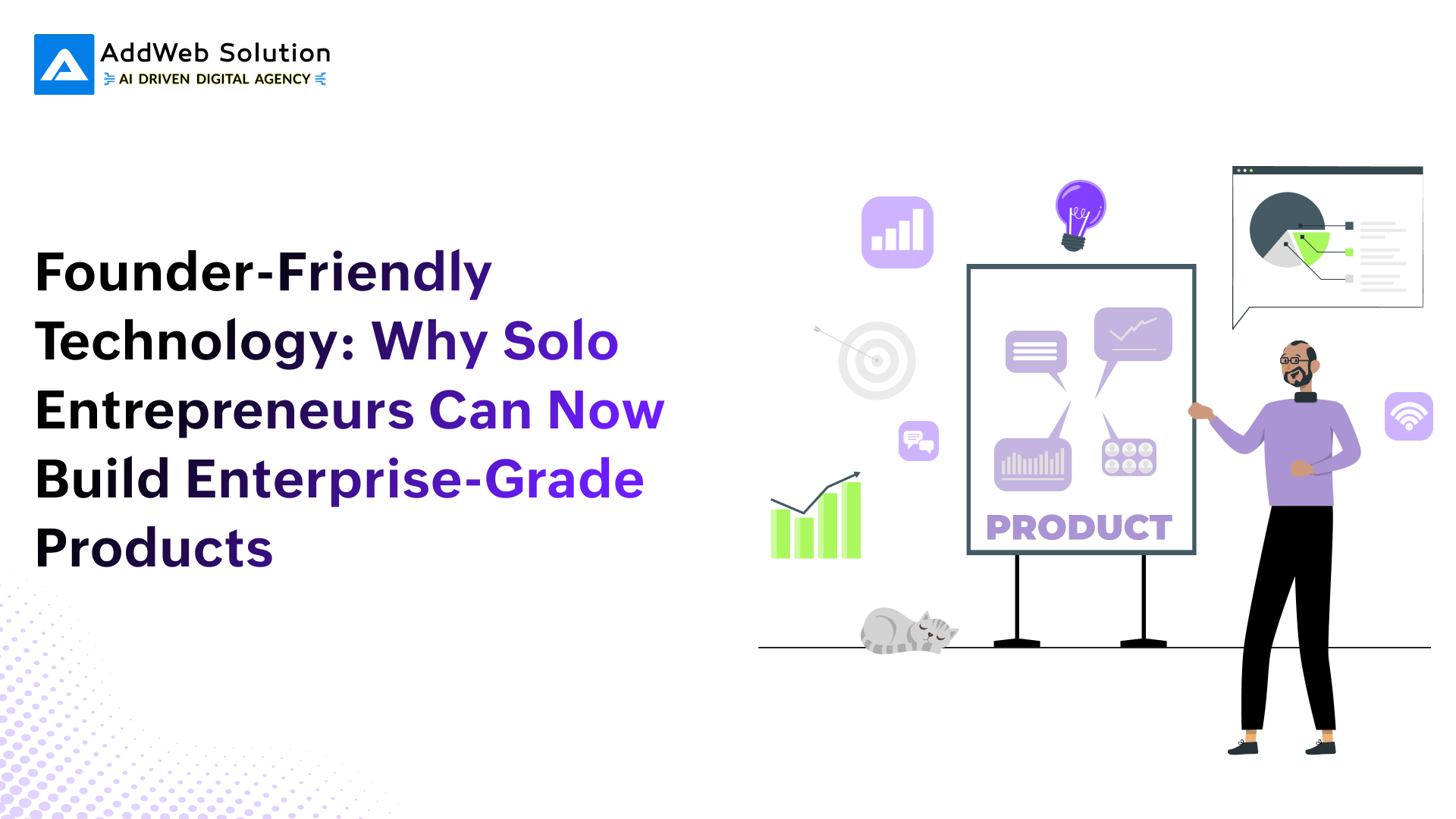 AddWeb Solution
AI DRIVEN DIGITAL AGENCY

Founder-Friendly Technology: Why Solo Entrepreneurs Can Now Build Enterprise-Grade Products

PRODUCT